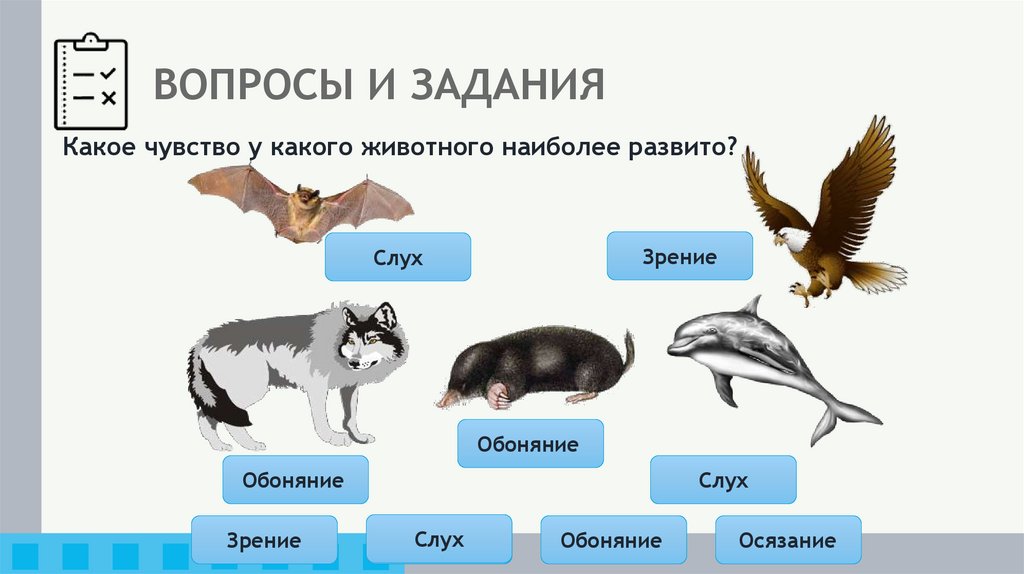 ВОПРОСЫ И ЗАДАНИЯ

Какое чувство у какого животного наиболее развито?

Слух

Зрение

Обоняние

Обоняние

Слух

Зрение

Слух

Обоняние

Осязание